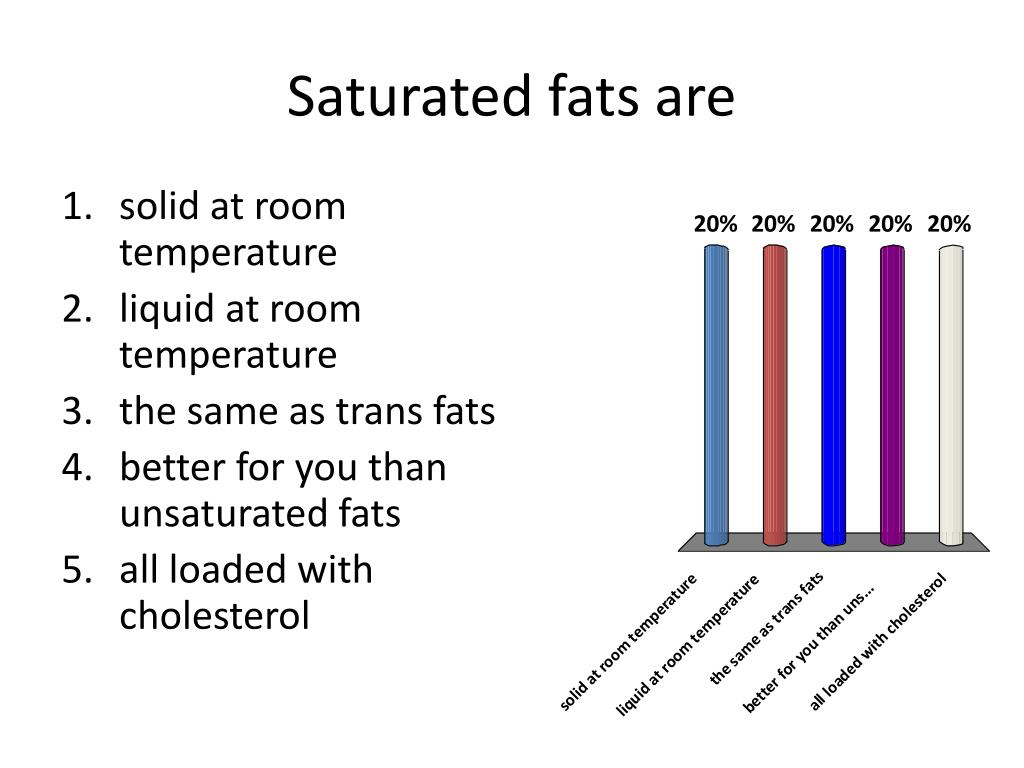 Saturated fats are

1. solid at room temperature
2. liquid at room temperature
3. the same as trans fats
4. better for you than unsaturated fats
5. all loaded with cholesterol

20% 20% 20% 20% 20%

solid at room temperature
liquid at room temperature
the same as trans fats
better for you than uns...
all loaded with cholesterol